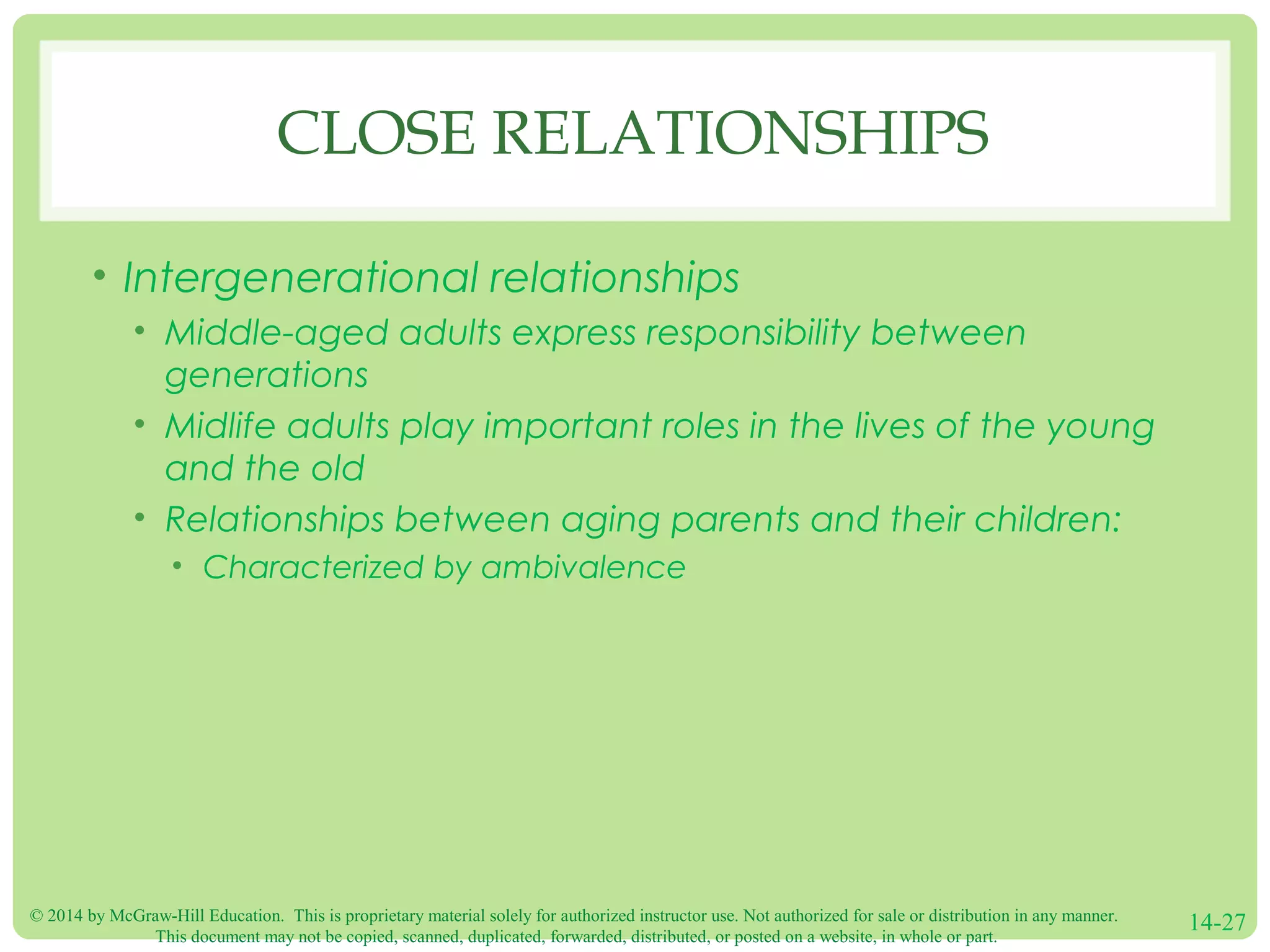 CLOSE RELATIONSHIPS

• Intergenerational relationships
  • Middle-aged adults express responsibility between generations
  • Midlife adults play important roles in the lives of the young and the old
  • Relationships between aging parents and their children:
    • Characterized by ambivalence

© 2014 by McGraw-Hill Education. This is proprietary material solely for authorized instructor use. Not authorized for sale or distribution in any manner. This document may not be copied, scanned, duplicated, forwarded, distributed, or posted on a website, in whole or part.

14-27